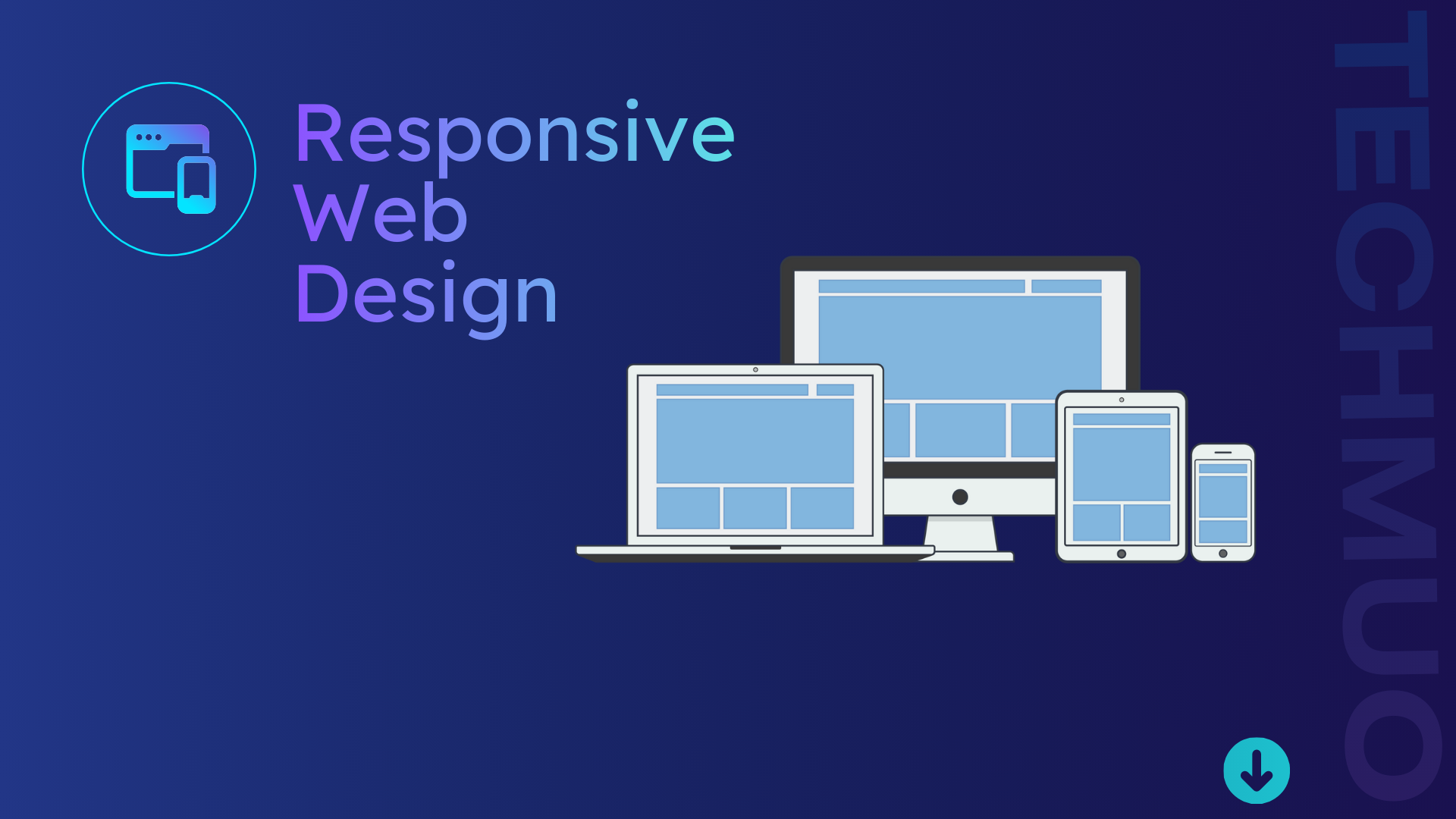 Responsive
Web
Design

TECHMUO